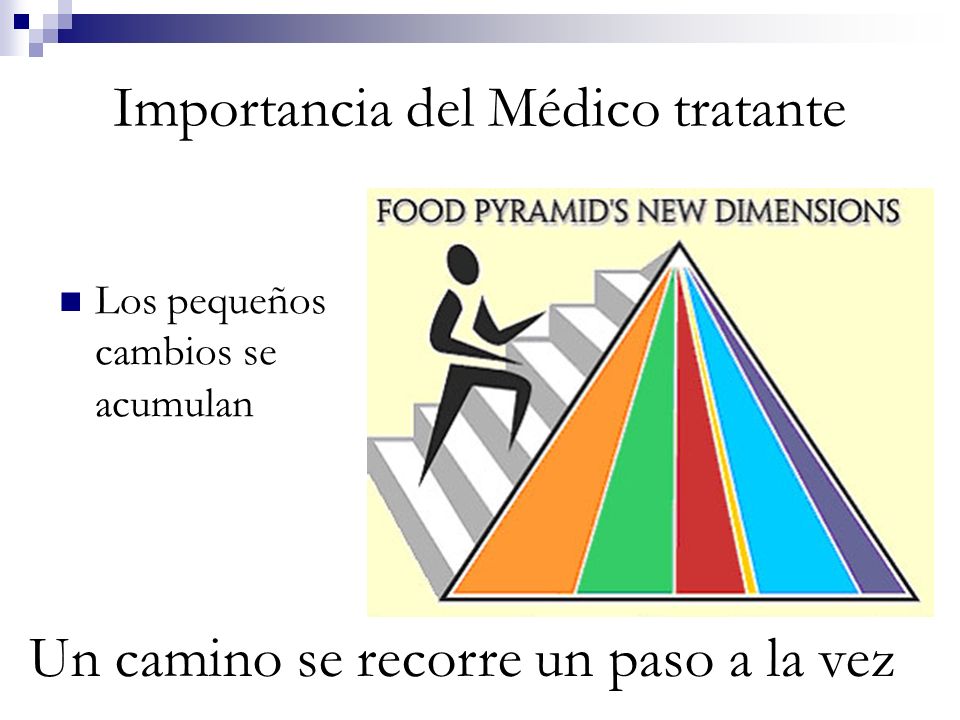 Importancia del Médico tratante

Los pequeños cambios se acumulan

FOOD PYRAMID'S NEW DIMENSIONS

Un camino se recorre un paso a la vez